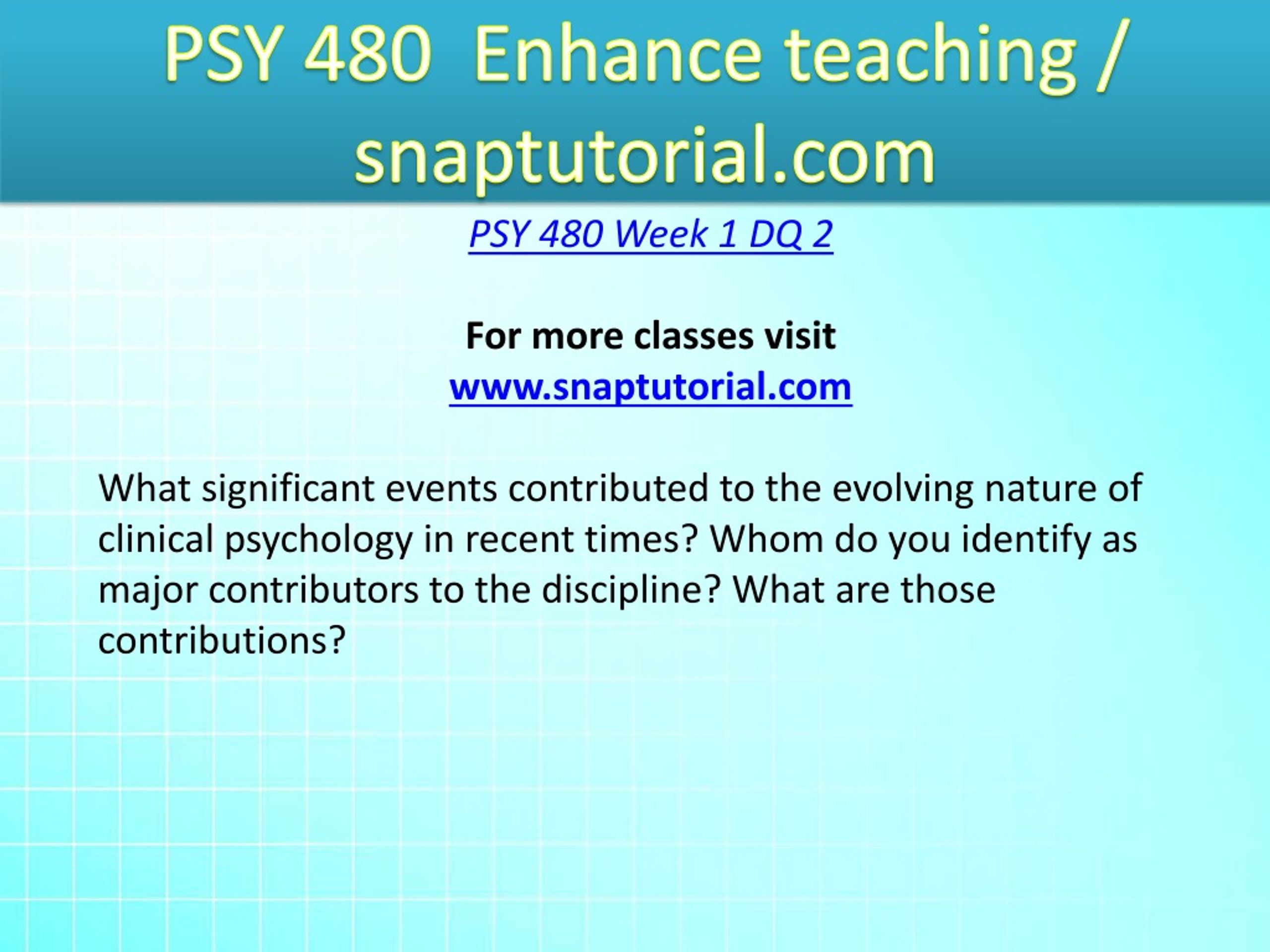 PSY 480 Enhance teaching / snaptutorial.com

PSY 480 Week 1 DQ 2

For more classes visit
www.snaptutorial.com

What significant events contributed to the evolving nature of clinical psychology in recent times? Whom do you identify as major contributors to the discipline? What are those contributions?